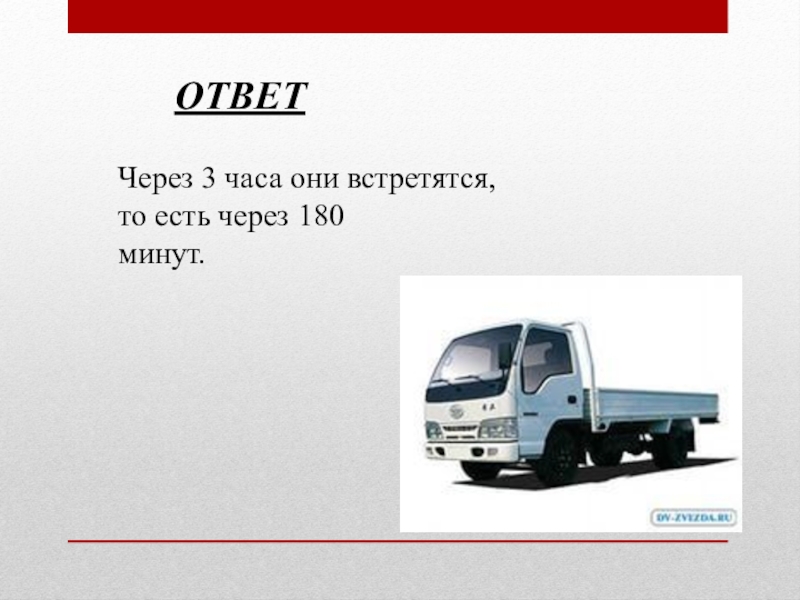 ОТВЕТ

Через 3 часа они встретятся, то есть через 180 минут.

DV-ZVEZDA.RU